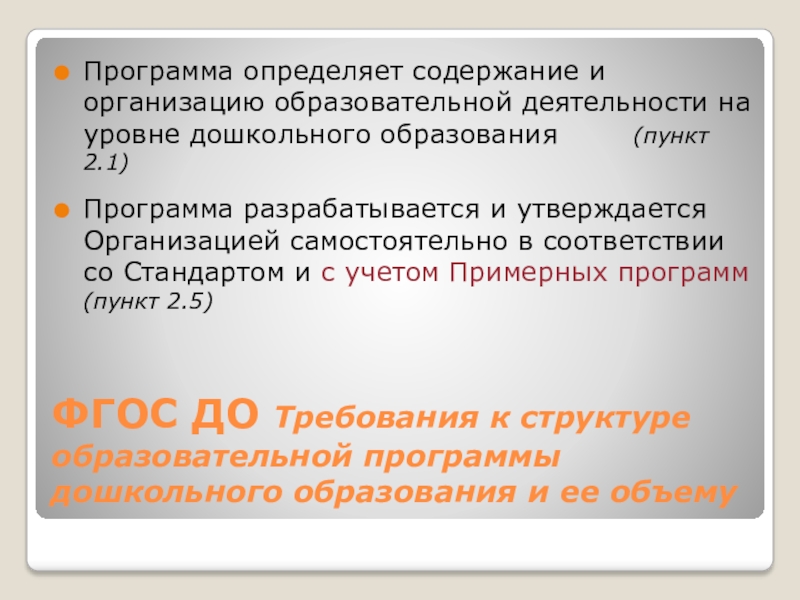 Программа определяет содержание и организацию образовательной деятельности на уровне дошкольного образования (пункт 2.1)

Программа разрабатывается и утверждается Организацией самостоятельно в соответствии со Стандартом и с учетом Примерных программ (пункт 2.5)

ФГОС ДО Требования к структуре образовательной программы дошкольного образования и ее объему